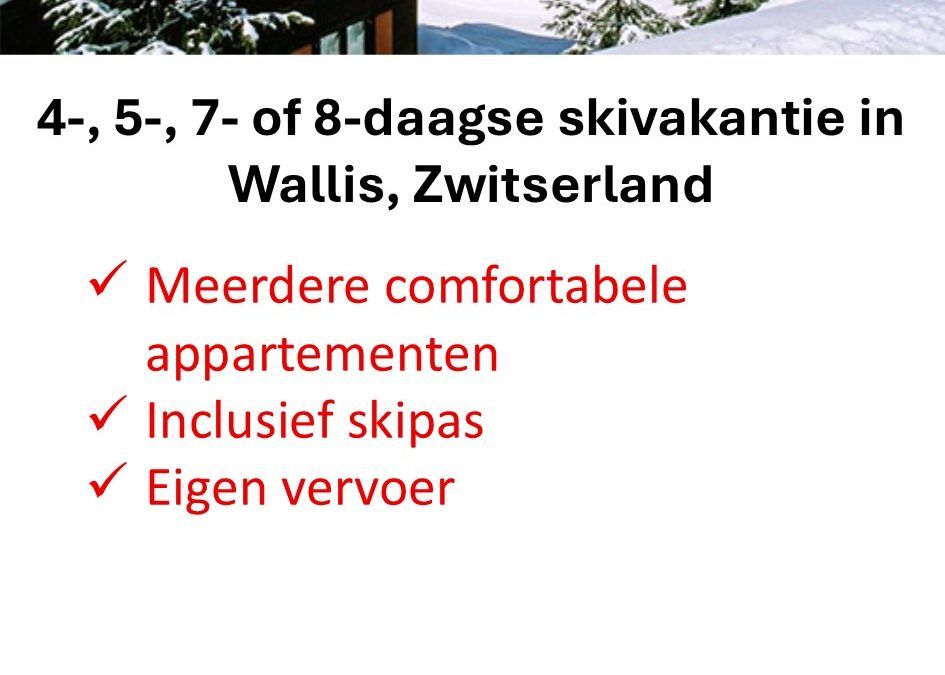 4-, 5-, 7- of 8-daagse skivakantie in Wallis, Zwitserland

✓ Meerdere comfortabele appartementen
✓ Inclusief skipas
✓ Eigen vervoer